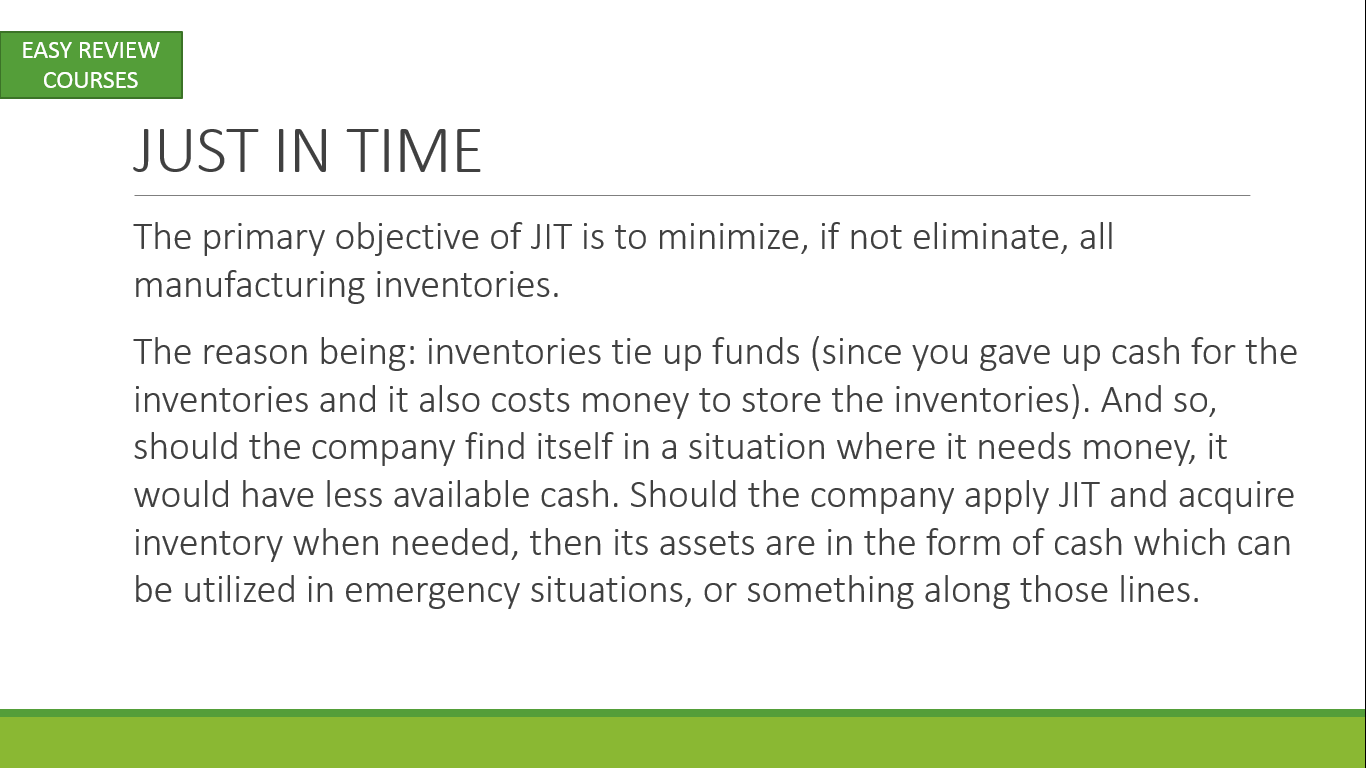 EASY REVIEW COURSES

JUST IN TIME

The primary objective of JIT is to minimize, if not eliminate, all manufacturing inventories.

The reason being: inventories tie up funds (since you gave up cash for the inventories and it also costs money to store the inventories). And so, should the company find itself in a situation where it needs money, it would have less available cash. Should the company apply JIT and acquire inventory when needed, then its assets are in the form of cash which can be utilized in emergency situations, or something along those lines.